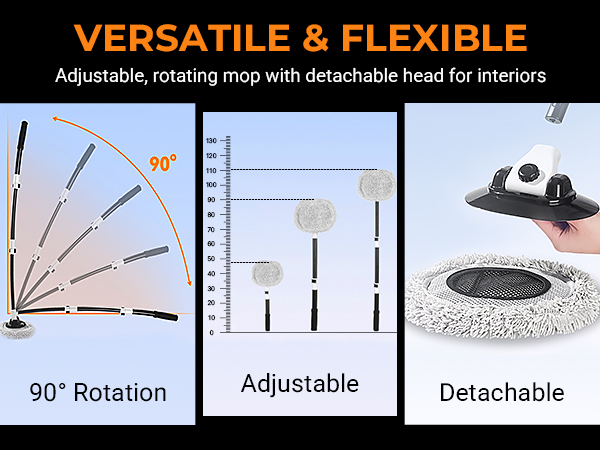 VERSATILE & FLEXIBLE

Adjustable, rotating mop with detachable head for interiors

90°

90° Rotation

130
120
110
100
90
80
70
60
50
40
30
20
10
0

Adjustable

Detachable